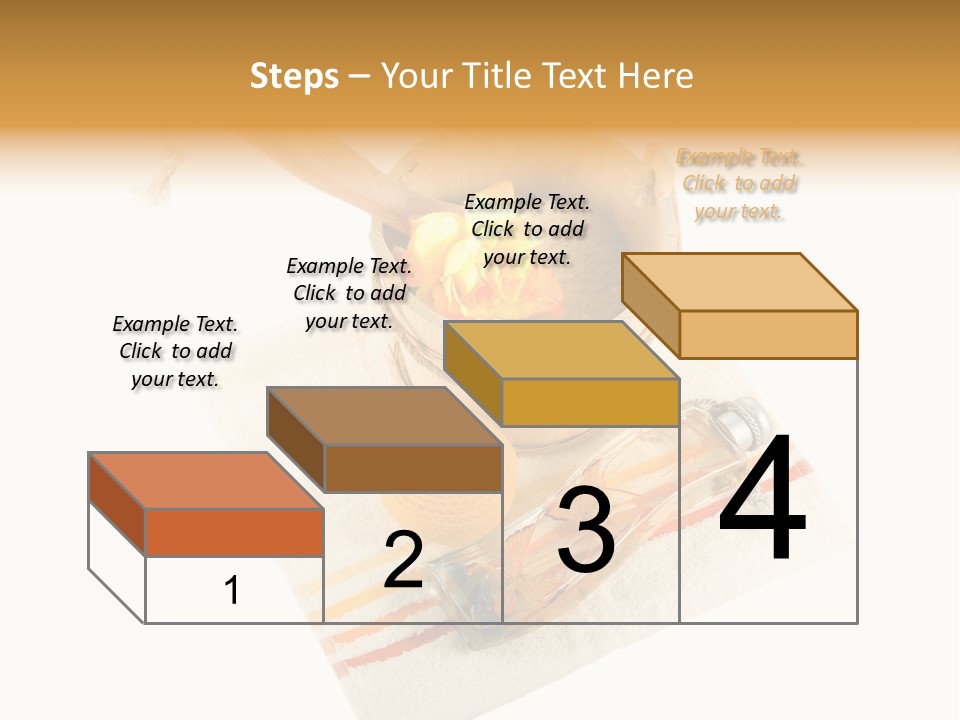 Steps – Your Title Text Here

Example Text. Click to add your text.

Example Text. Click to add your text.

Example Text. Click to add your text.

Example Text. Click to add your text.

1

2

3

4